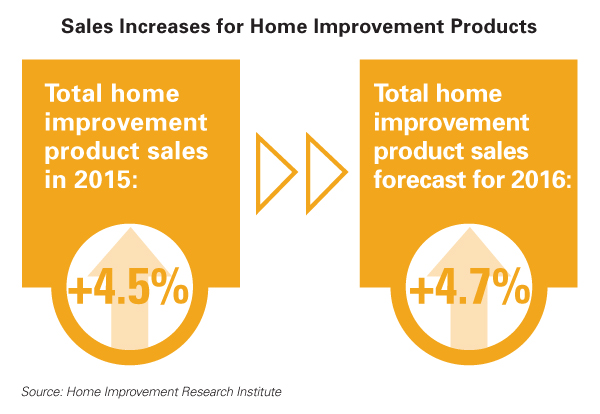 Sales Increases for Home Improvement Products

Total home improvement product sales in 2015:

+4.5%

Total home improvement product sales forecast for 2016:

+4.7%

Source: Home Improvement Research Institute